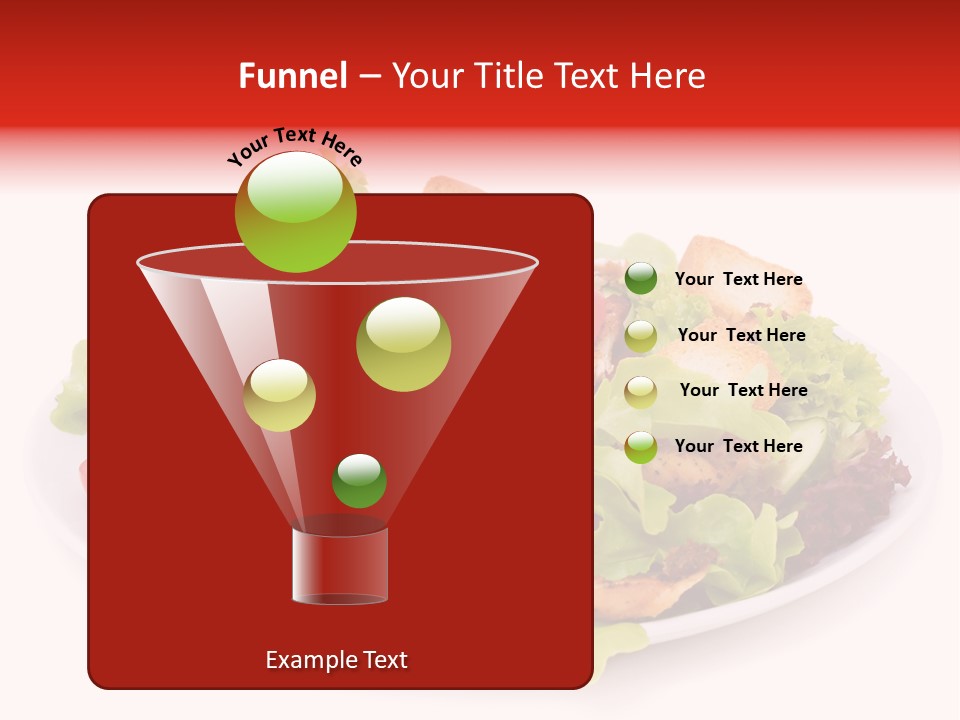 Funnel – Your Title Text Here

Your Text Here

Your Text Here

Your Text Here

Your Text Here

Your Text Here

Example Text